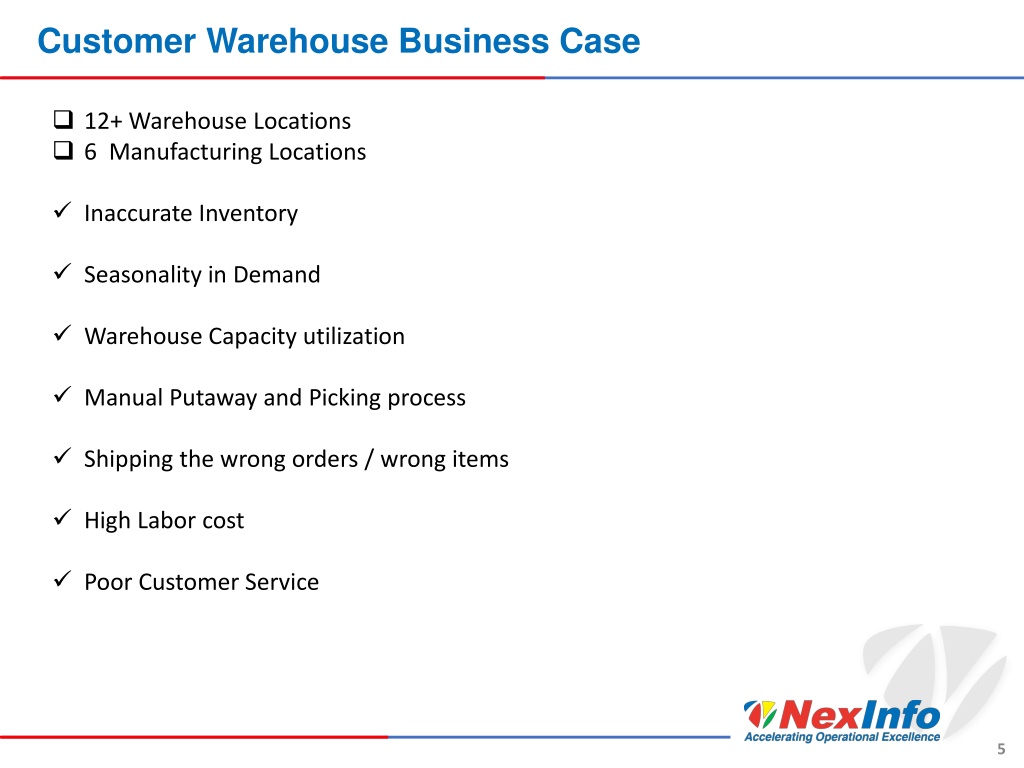 Customer Warehouse Business Case

❑ 12+ Warehouse Locations
❑ 6 Manufacturing Locations

✓ Inaccurate Inventory

✓ Seasonality in Demand

✓ Warehouse Capacity utilization

✓ Manual Putaway and Picking process

✓ Shipping the wrong orders / wrong items

✓ High Labor cost

✓ Poor Customer Service

NexInfo
Accelerating Operational Excellence

5